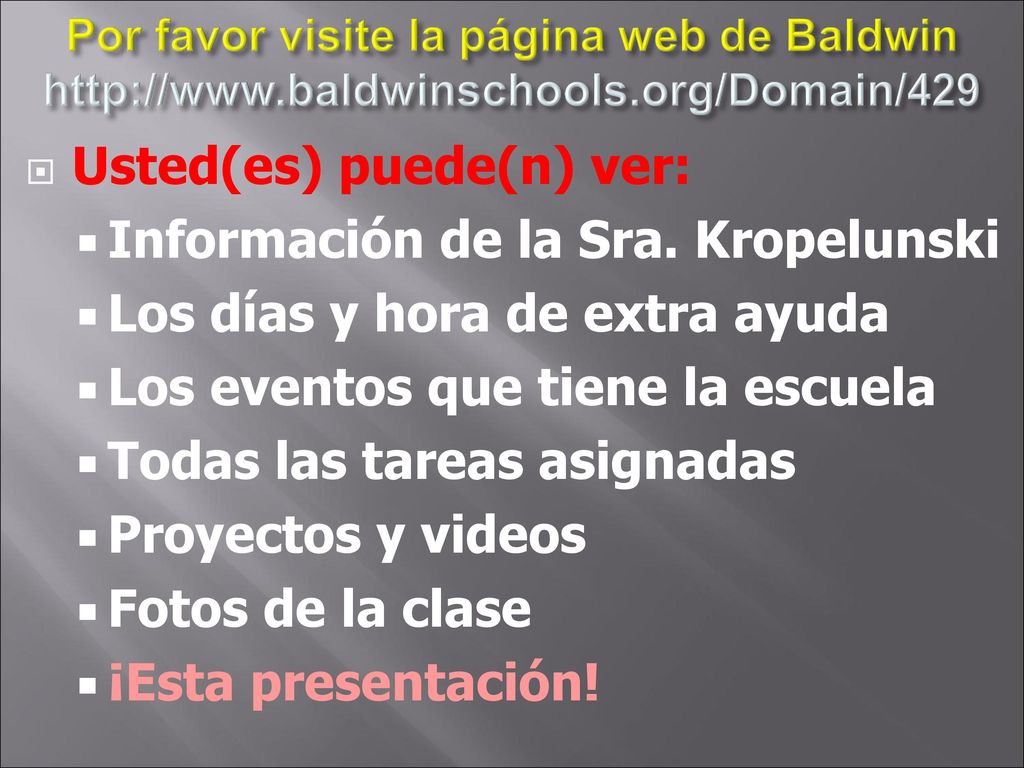 Por favor visite la página web de Baldwin
http://www.baldwinschools.org/Domain/429

Usted(es) puede(n) ver:
Información de la Sra. Kropelunski
Los días y hora de extra ayuda
Los eventos que tiene la escuela
Todas las tareas asignadas
Proyectos y videos
Fotos de la clase
¡Esta presentación!